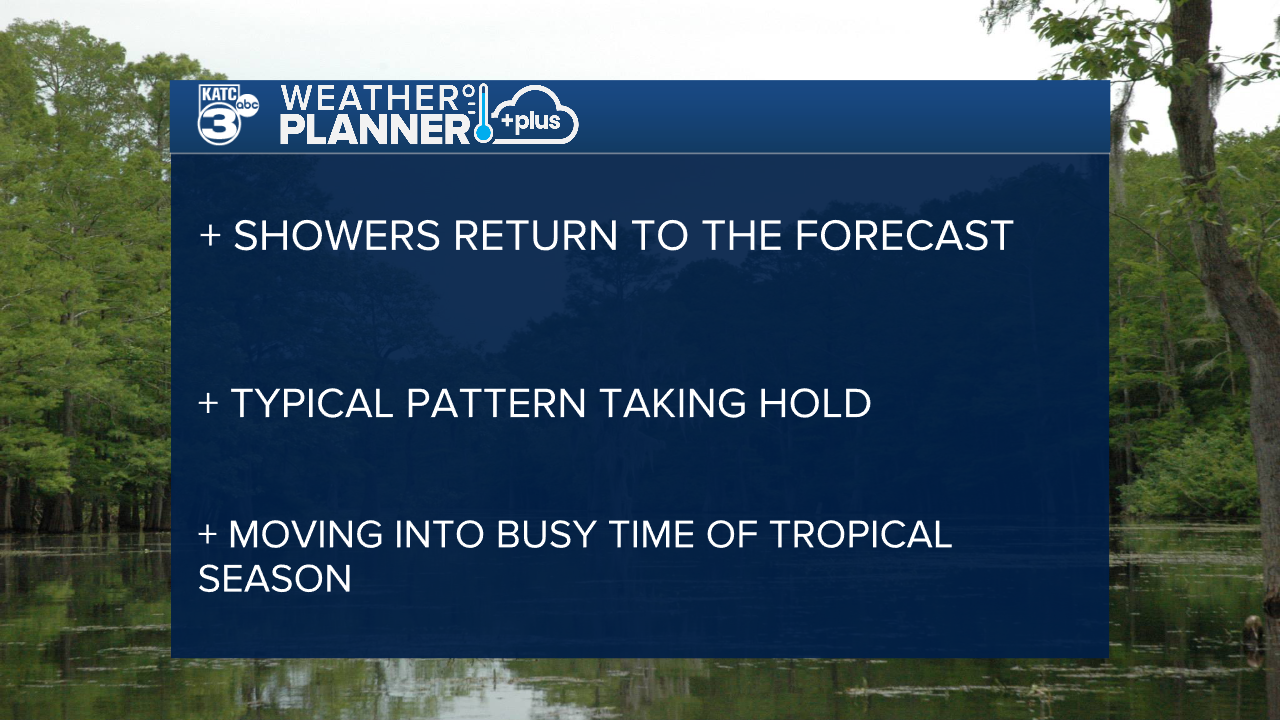 KATC 3 abc

WEATHER PLANNER +plus

+ SHOWERS RETURN TO THE FORECAST

+ TYPICAL PATTERN TAKING HOLD

+ MOVING INTO BUSY TIME OF TROPICAL SEASON